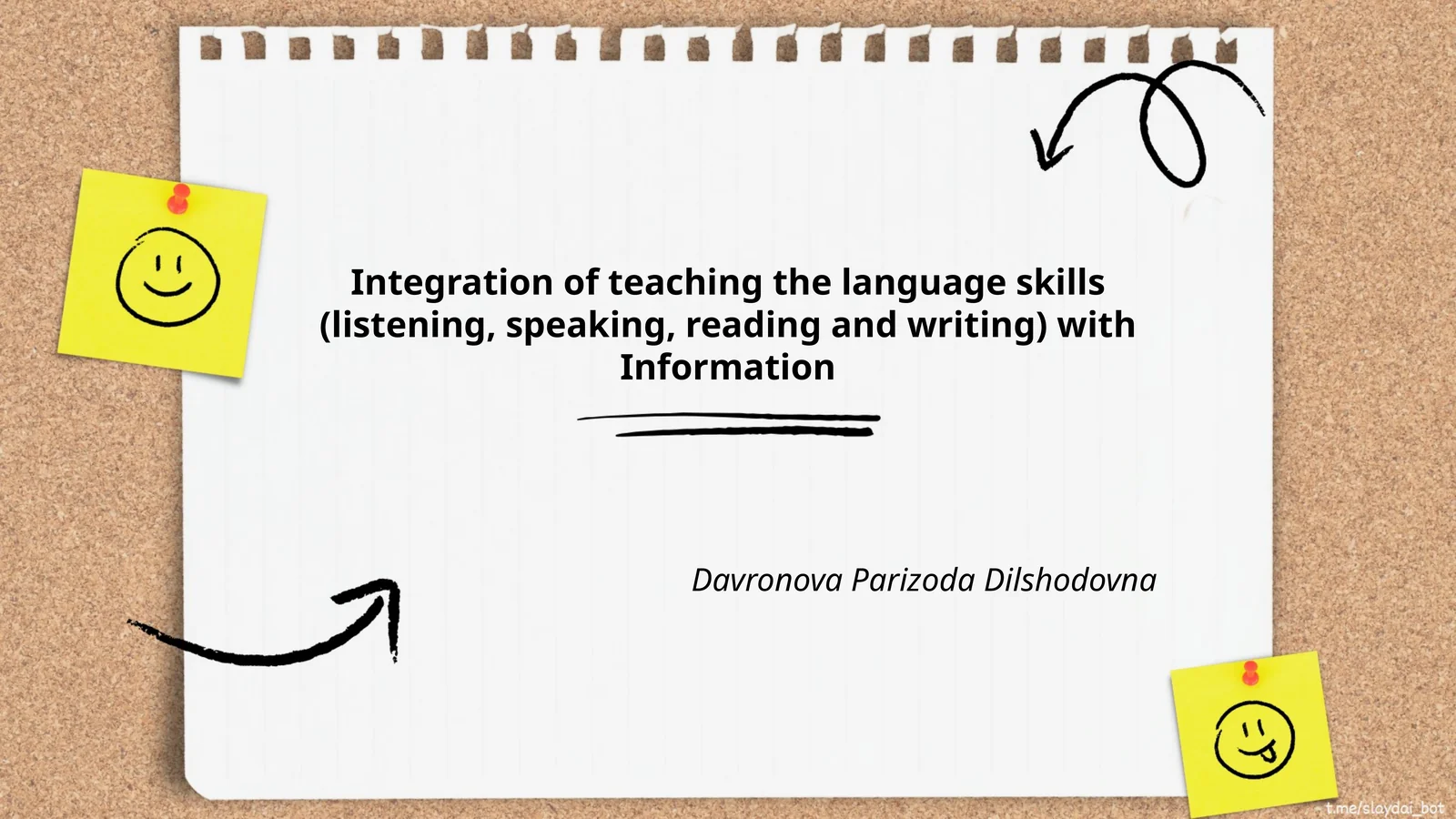 Integration of teaching the language skills (listening, speaking, reading and writing) with Information

Davronova Parizoda Dilshodovna

t.me/slaydai_bot